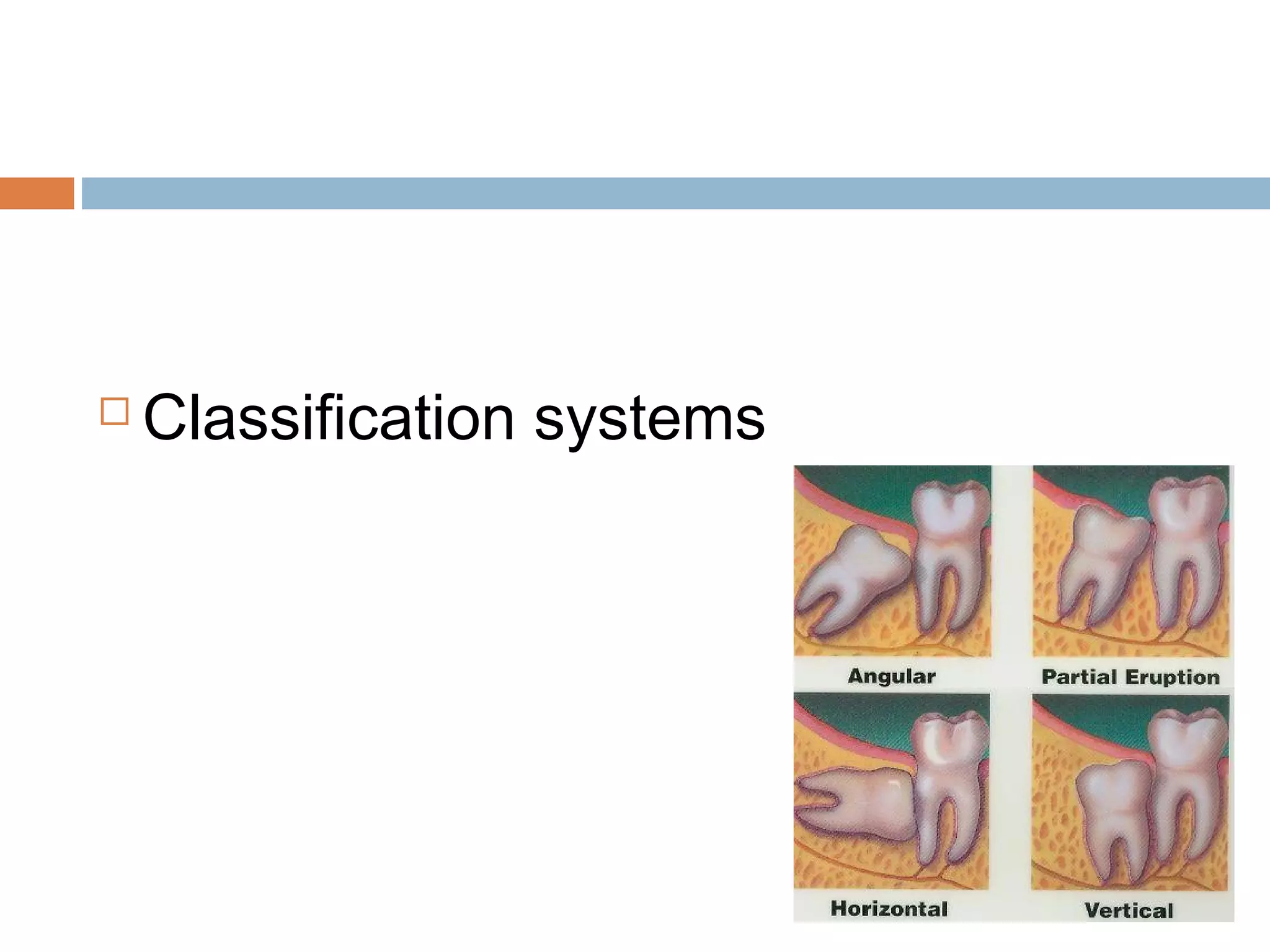 Classification systems

Angular

Partial Eruption

Horizontal

Vertical